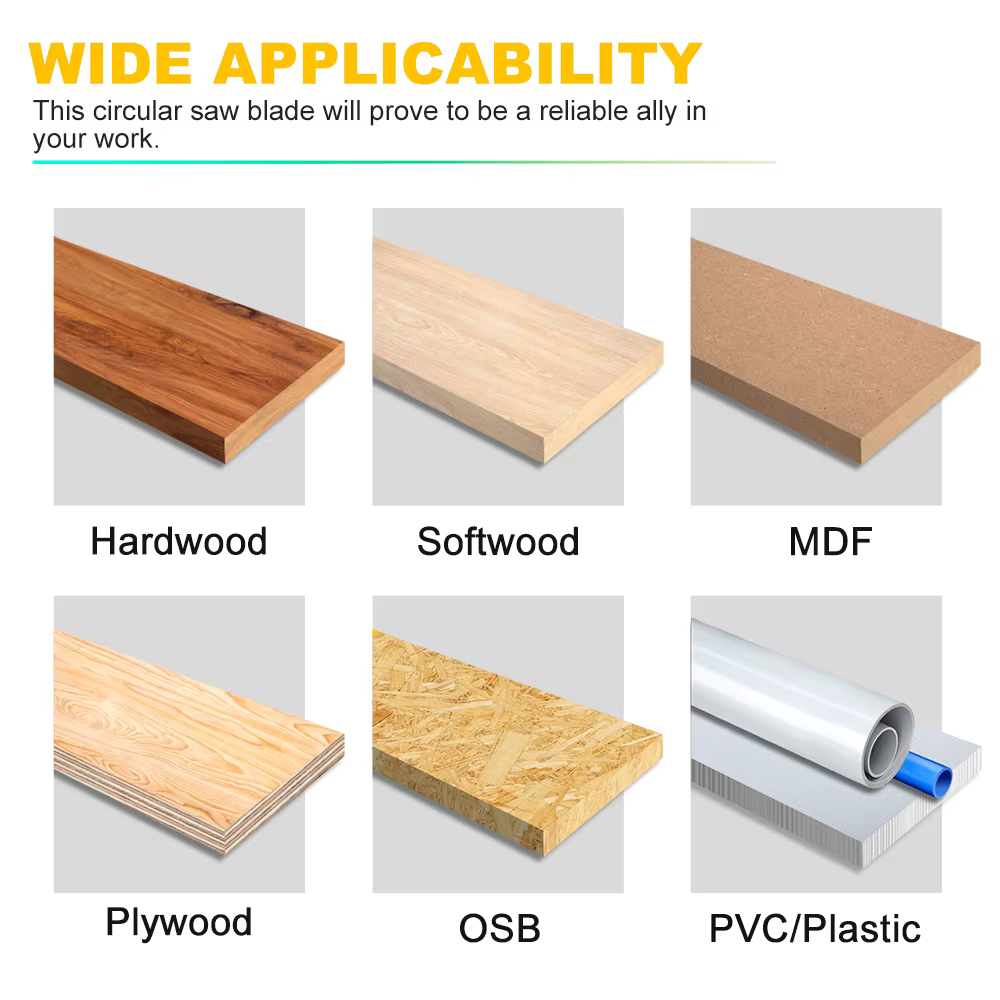 WIDE APPLICABILITY

This circular saw blade will prove to be a reliable ally in your work.

Hardwood

Softwood

MDF

Plywood

OSB

PVC/Plastic